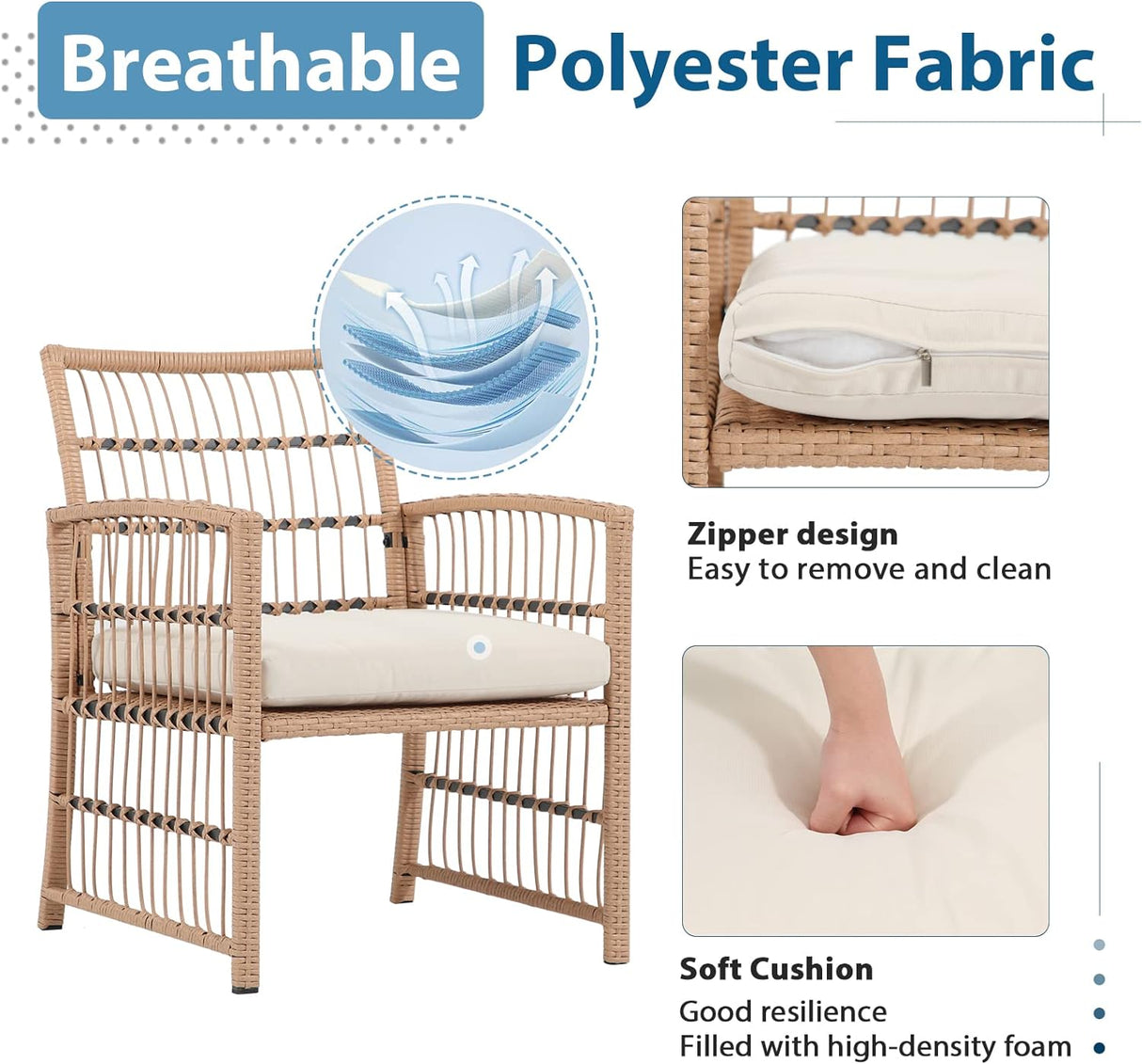 Breathable Polyester Fabric

Zipper design
Easy to remove and clean

Soft Cushion
Good resilience
Filled with high-density foam